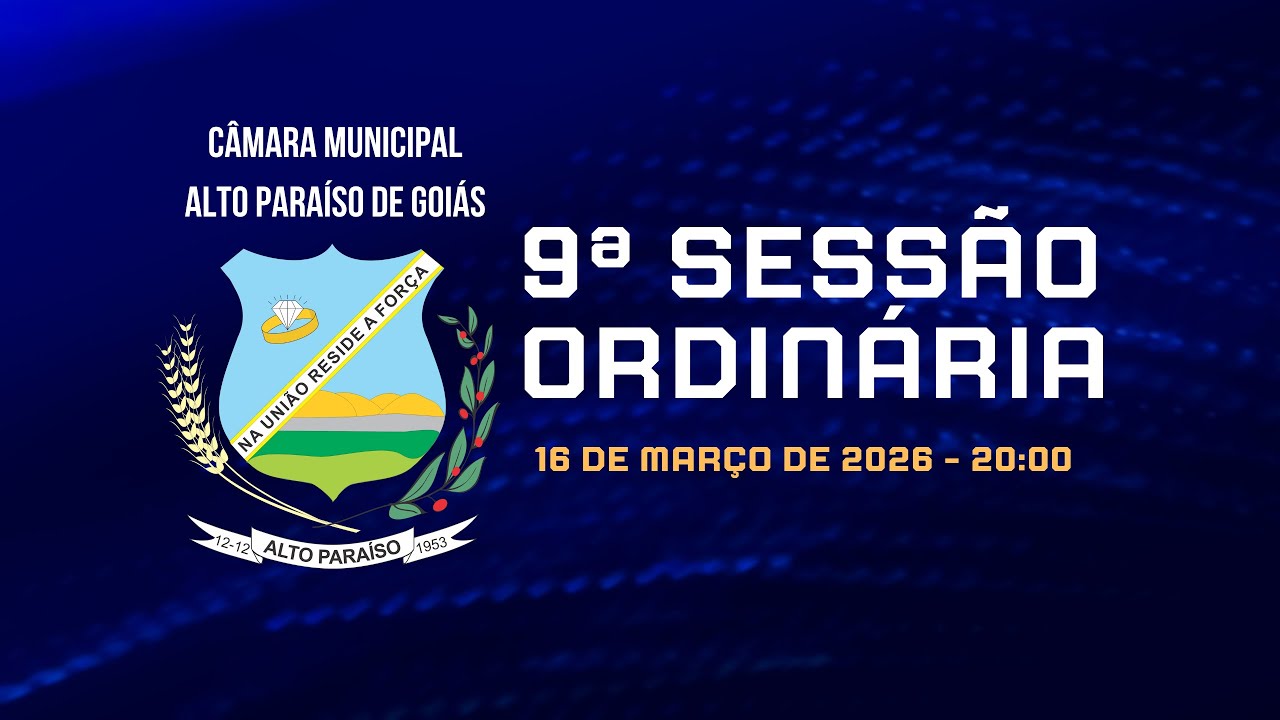 CÂMARA MUNICIPAL
ALTO PARAÍSO DE GOIÁS

NA UNIÃO RESIDE A FORÇA

12-12 ALTO PARAÍSO 1953

9ª SESSÃO ORDINÁRIA

16 DE MARÇO DE 2026 - 20:00